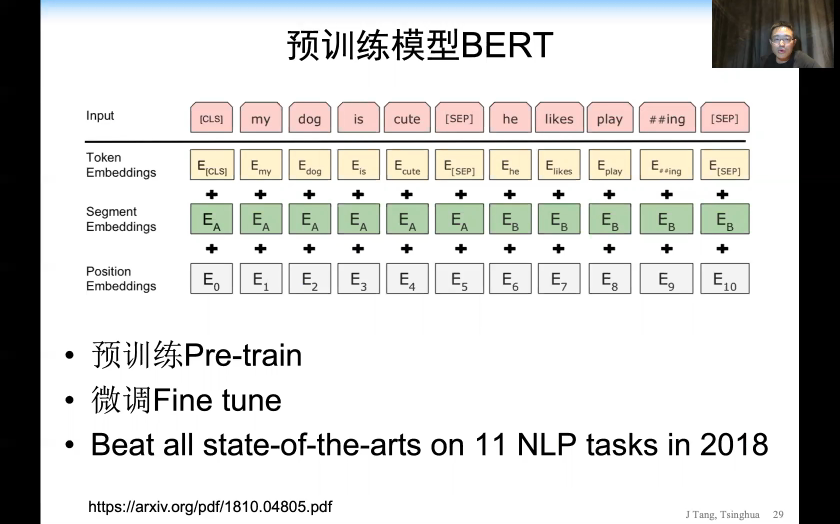 预训练模型BERT

| Input | [CLS] | my | dog | is | cute | [SEP] | he | likes | play | ##ing | [SEP] |
|---|---|---|---|---|---|---|---|---|---|---|---|
| Token Embeddings | $E_{[CLS]}$ | $E_{my}$ | $E_{dog}$ | $E_{is}$ | $E_{cute}$ | $E_{[SEP]}$ | $E_{he}$ | $E_{likes}$ | $E_{play}$ | $E_{\#\#ing}$ | $E_{[SEP]}$ |
| | + | + | + | + | + | + | + | + | + | + | + |
| Segment Embeddings | $E_A$ | $E_A$ | $E_A$ | $E_A$ | $E_A$ | $E_A$ | $E_B$ | $E_B$ | $E_B$ | $E_B$ | $E_B$ |
| | + | + | + | + | + | + | + | + | + | + | + |
| Position Embeddings | $E_0$ | $E_1$ | $E_2$ | $E_3$ | $E_4$ | $E_5$ | $E_6$ | $E_7$ | $E_8$ | $E_9$ | $E_{10}$ |

• 预训练Pre-train
• 微调Fine tune
• Beat all state-of-the-arts on 11 NLP tasks in 2018

https://arxiv.org/pdf/1810.04805.pdf

J Tang, Tsinghua 29